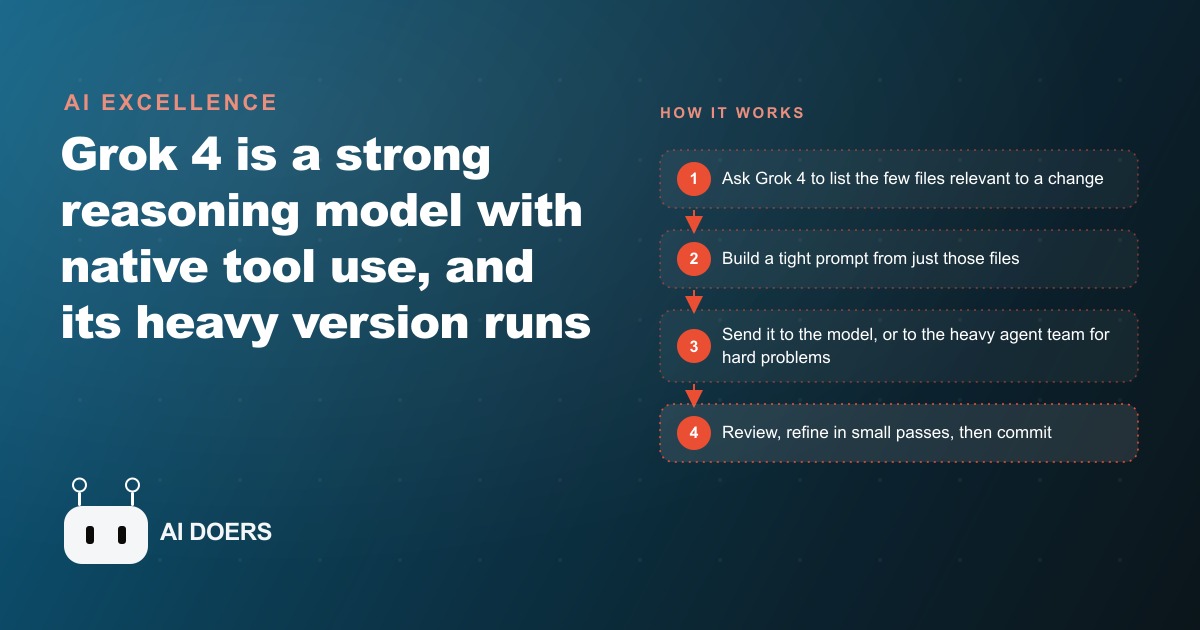 AI EXCELLENCE

Grok 4 is a strong reasoning model with native tool use, and its heavy version runs

AI DOERS

HOW IT WORKS

1 Ask Grok 4 to list the few files relevant to a change

2 Build a tight prompt from just those files

3 Send it to the model, or to the heavy agent team for hard problems

4 Review, refine in small passes, then commit